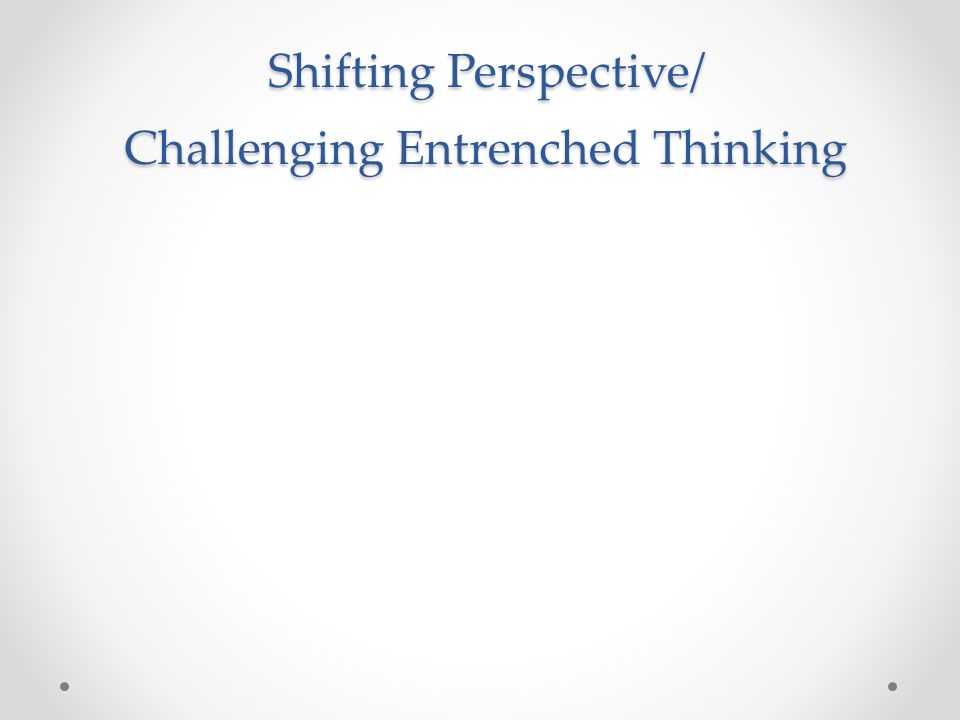 Shifting Perspective/
Challenging Entrenched Thinking